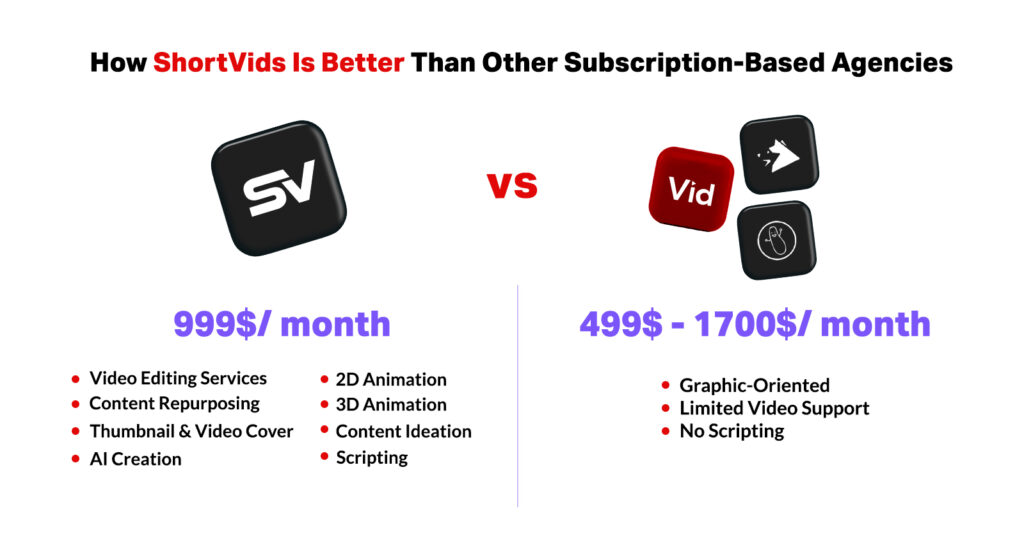 How ShortVids Is Better Than Other Subscription-Based Agencies

SV

VS

Vid

999$/ month

- Video Editing Services
- Content Repurposing
- Thumbnail & Video Cover
- AI Creation

- 2D Animation
- 3D Animation
- Content Ideation
- Scripting

499$ - 1700$/ month

- Graphic-Oriented
- Limited Video Support
- No Scripting